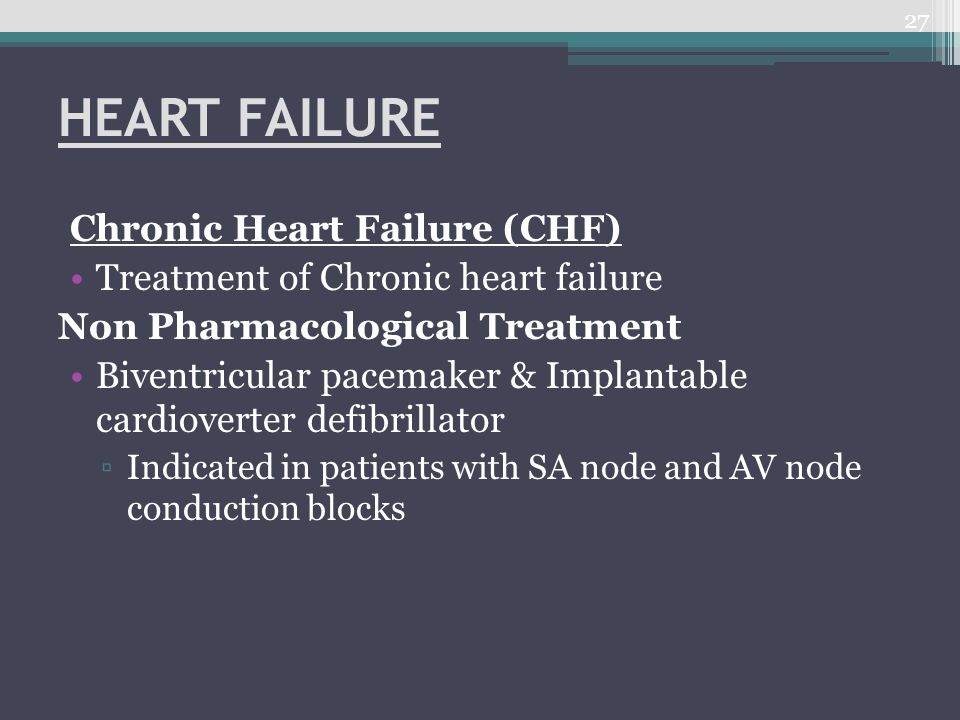 27

HEART FAILURE

Chronic Heart Failure (CHF)

• Treatment of Chronic heart failure

Non Pharmacological Treatment

• Biventricular pacemaker & Implantable cardioverter defibrillator

▫ Indicated in patients with SA node and AV node conduction blocks